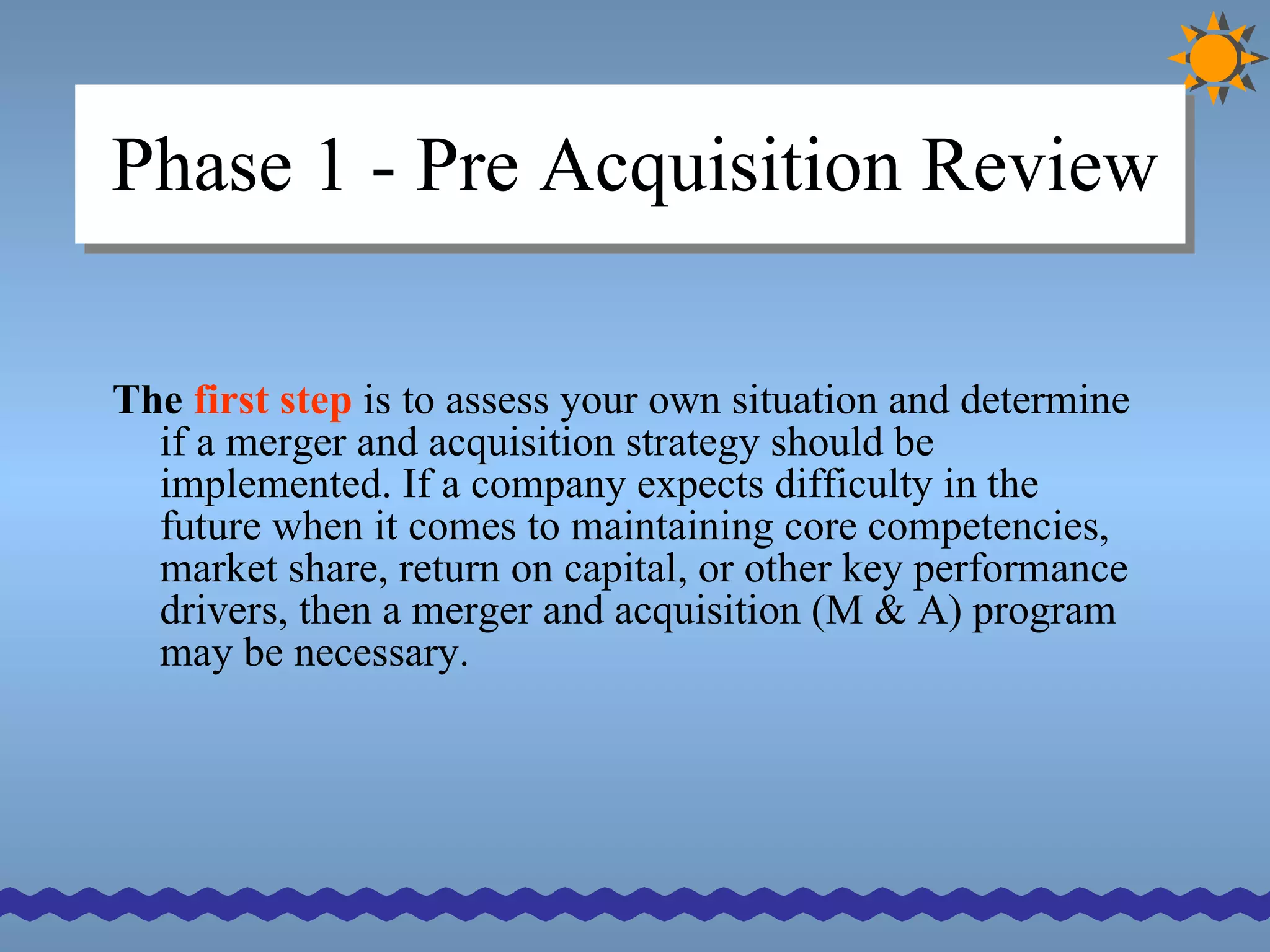 Phase 1 - Pre Acquisition Review

The first step is to assess your own situation and determine if a merger and acquisition strategy should be implemented. If a company expects difficulty in the future when it comes to maintaining core competencies, market share, return on capital, or other key performance drivers, then a merger and acquisition (M & A) program may be necessary.